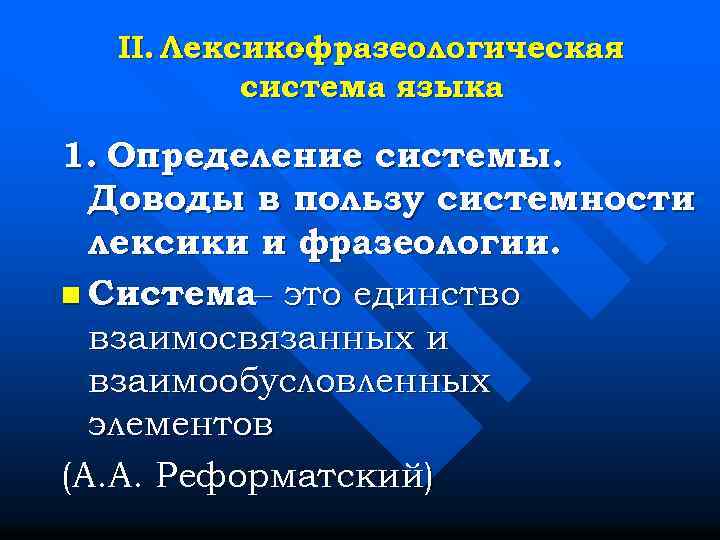 II. Лексикофразеологическая система языка

1. Определение системы. Доводы в пользу системности лексики и фразеологии.

Система– это единство взаимосвязанных и взаимообусловленных элементов

(А.А. Реформатский)